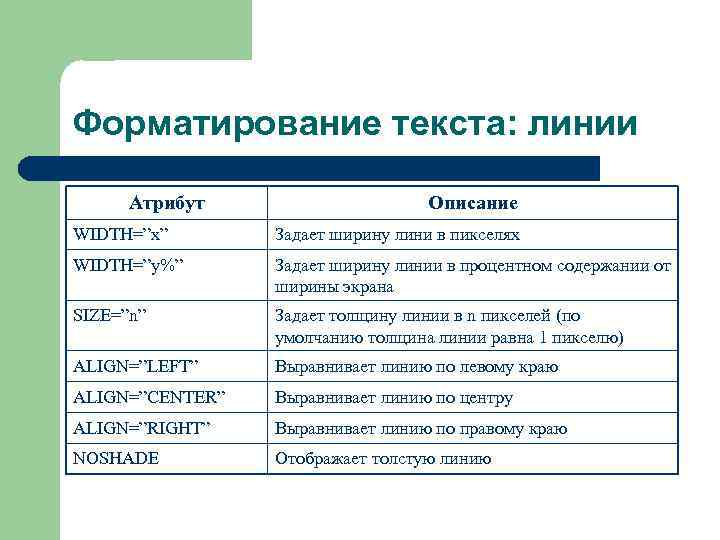 Форматирование текста: линии

| Атрибут | Описание |
|---|---|
| WIDTH=”x” | Задает ширину лини в пикселях |
| WIDTH=”y%” | Задает ширину линии в процентном содержании от ширины экрана |
| SIZE=”n” | Задает толщину линии в n пикселей (по умолчанию толщина линии равна 1 пикселю) |
| ALIGN=”LEFT” | Выравнивает линию по левому краю |
| ALIGN=”CENTER” | Выравнивает линию по центру |
| ALIGN=”RIGHT” | Выравнивает линию по правому краю |
| NOSHADE | Отображает толстую линию |